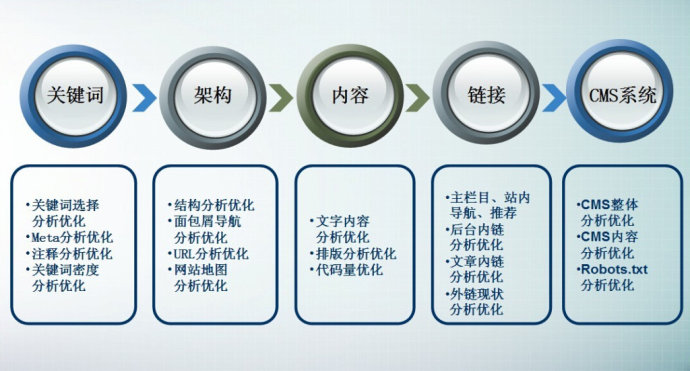 关键词

架构

内容

链接

CMS系统

•关键词选择分析优化
•Meta分析优化
•注释分析优化
•关键词密度分析优化

•结构分析优化
•面包屑导航分析优化
•URL分析优化
•网站地图分析优化

•文字内容分析优化
•排版分析优化
•代码量优化

•主栏目、站内导航、推荐
•后台内链分析优化
•文章内链分析优化
•外链现状分析优化

•CMS整体分析优化
•CMS内容分析优化
•Robots.txt分析优化